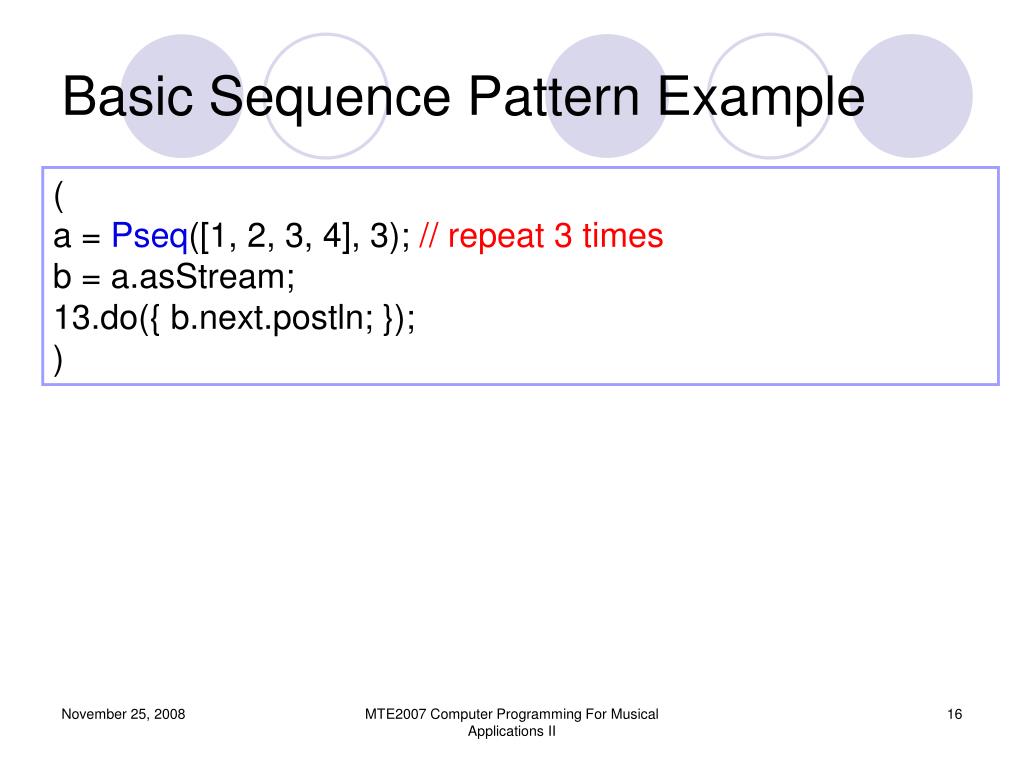 Basic Sequence Pattern Example

(
a = Pseq([1, 2, 3, 4], 3); // repeat 3 times
b = a.asStream;
13.do({ b.next.postln; });
)

November 25, 2008

MTE2007 Computer Programming For Musical Applications II

16